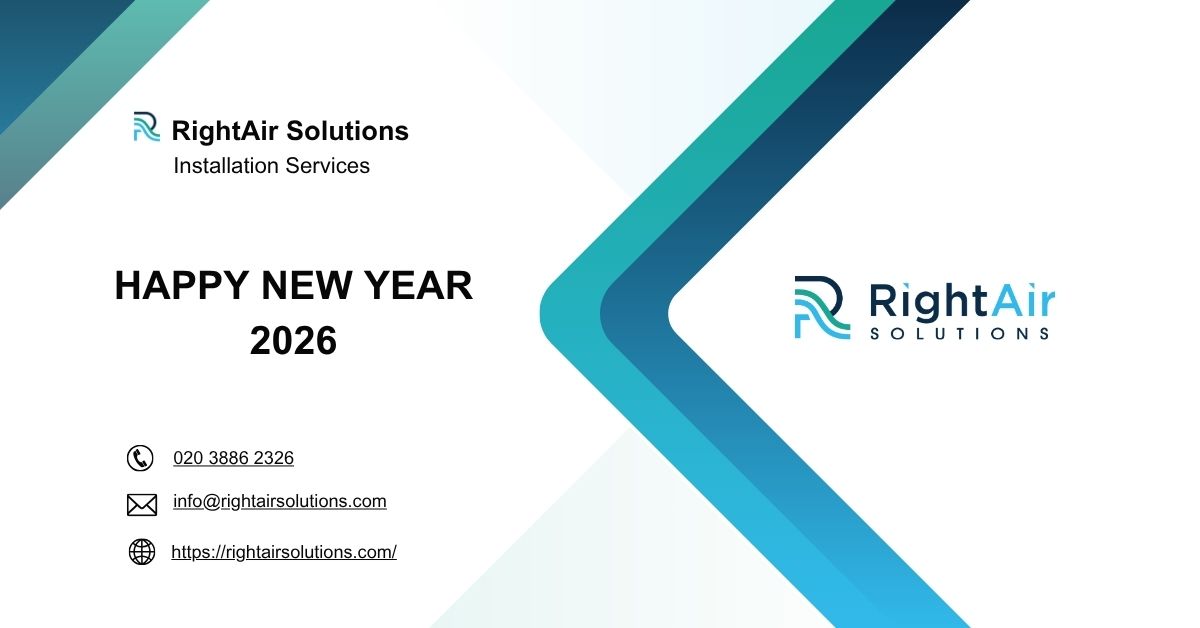 RightAir Solutions
Installation Services

HAPPY NEW YEAR
2026

020 3886 2326

info@rightairsolutions.com

https://rightairsolutions.com/

RightAir
SOLUTIONS